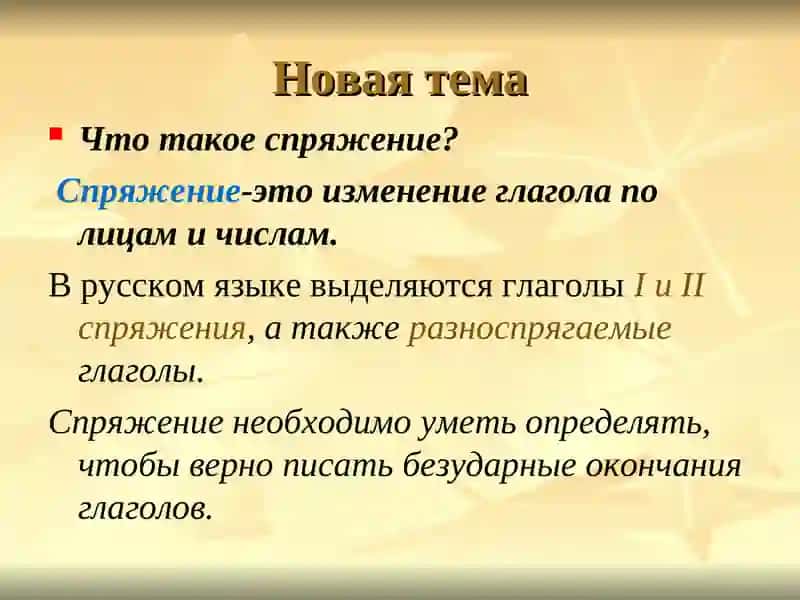 Новая тема

Что такое спряжение?

Спряжение-это изменение глагола по лицам и числам.

В русском языке выделяются глаголы I и II спряжения, а также разноспрягаемые глаголы.

Спряжение необходимо уметь определять, чтобы верно писать безударные окончания глаголов.